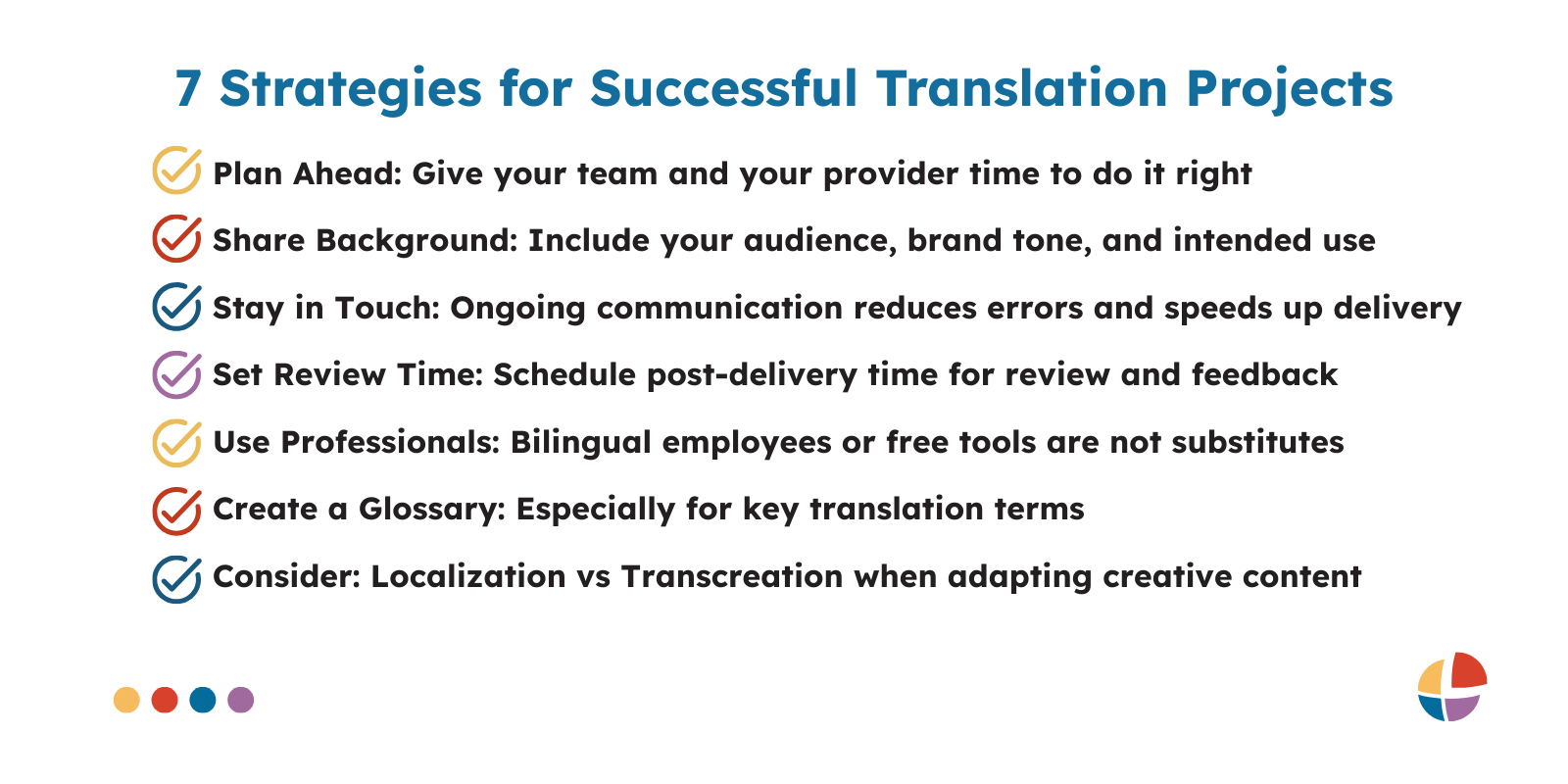 7 Strategies for Successful Translation Projects

Plan Ahead: Give your team and your provider time to do it right

Share Background: Include your audience, brand tone, and intended use

Stay in Touch: Ongoing communication reduces errors and speeds up delivery

Set Review Time: Schedule post-delivery time for review and feedback

Use Professionals: Bilingual employees or free tools are not substitutes

Create a Glossary: Especially for key translation terms

Consider: Localization vs Transcreation when adapting creative content